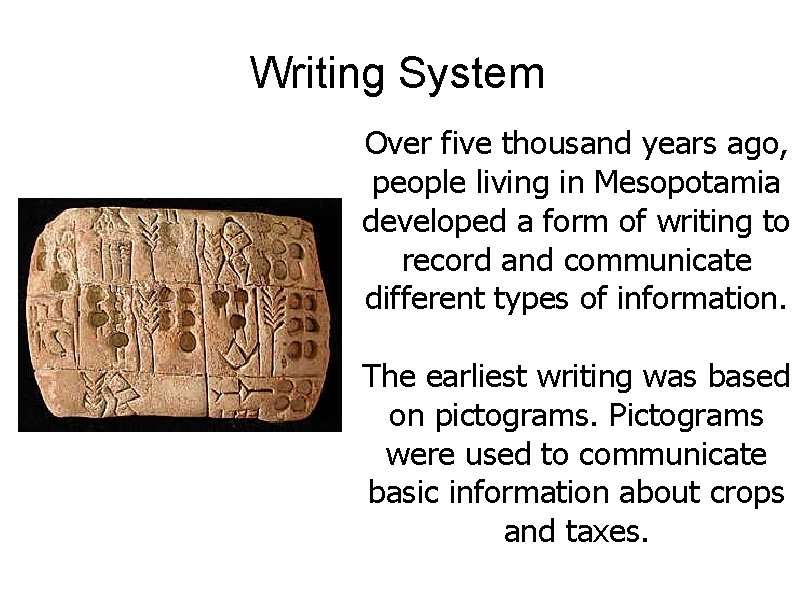 Writing System

Over five thousand years ago, people living in Mesopotamia developed a form of writing to record and communicate different types of information.

The earliest writing was based on pictograms. Pictograms were used to communicate basic information about crops and taxes.